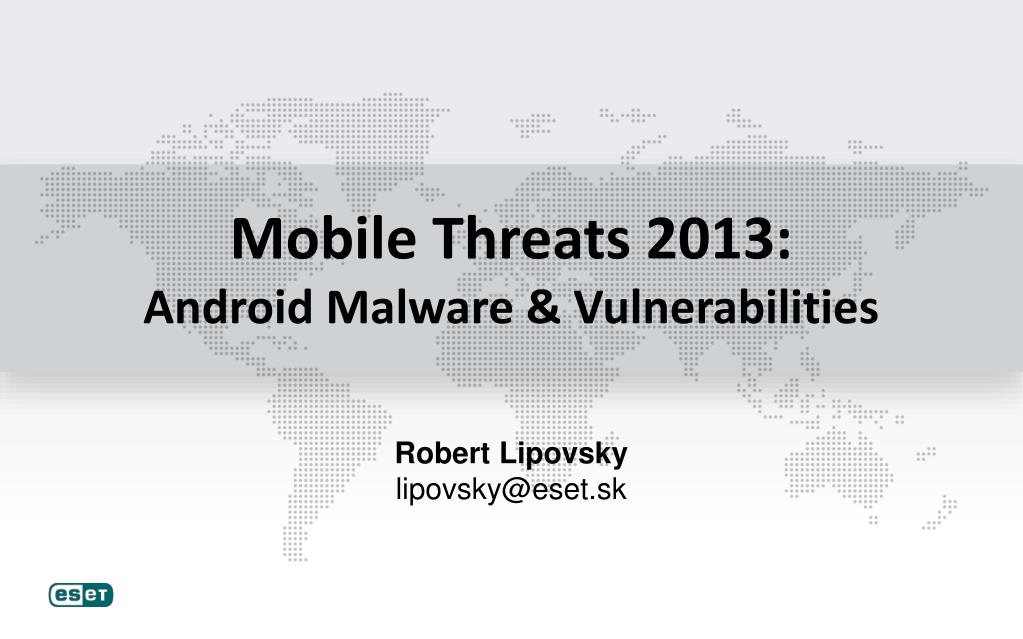 Mobile Threats 2013:
Android Malware & Vulnerabilities

Robert Lipovsky
lipovsky@eset.sk

eset